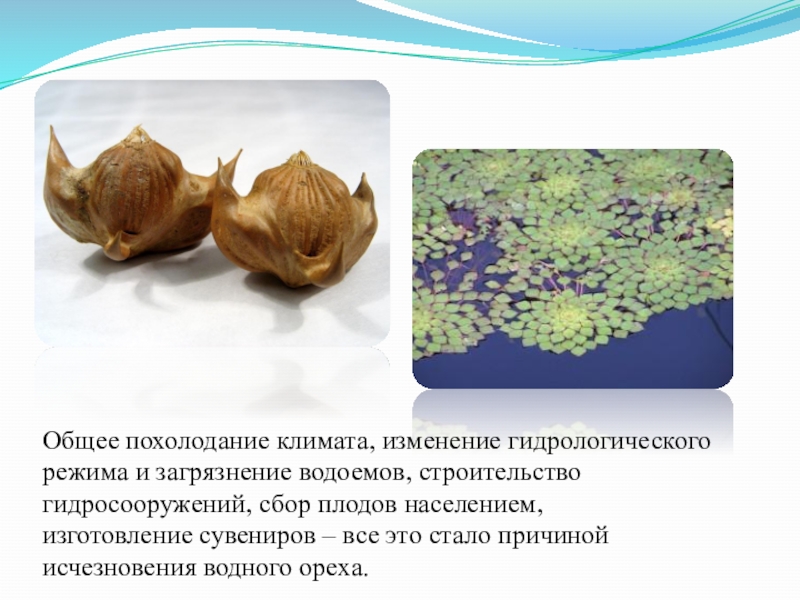 Общее похолодание климата, изменение гидрологического режима и загрязнение водоемов, строительство гидросооружений, сбор плодов населением, изготовление сувениров – все это стало причиной исчезновения водного ореха.